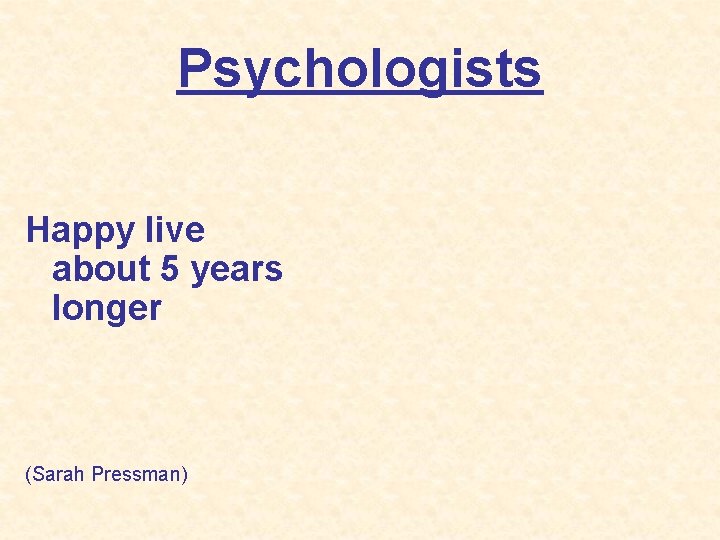 Psychologists

Happy live about 5 years longer

(Sarah Pressman)